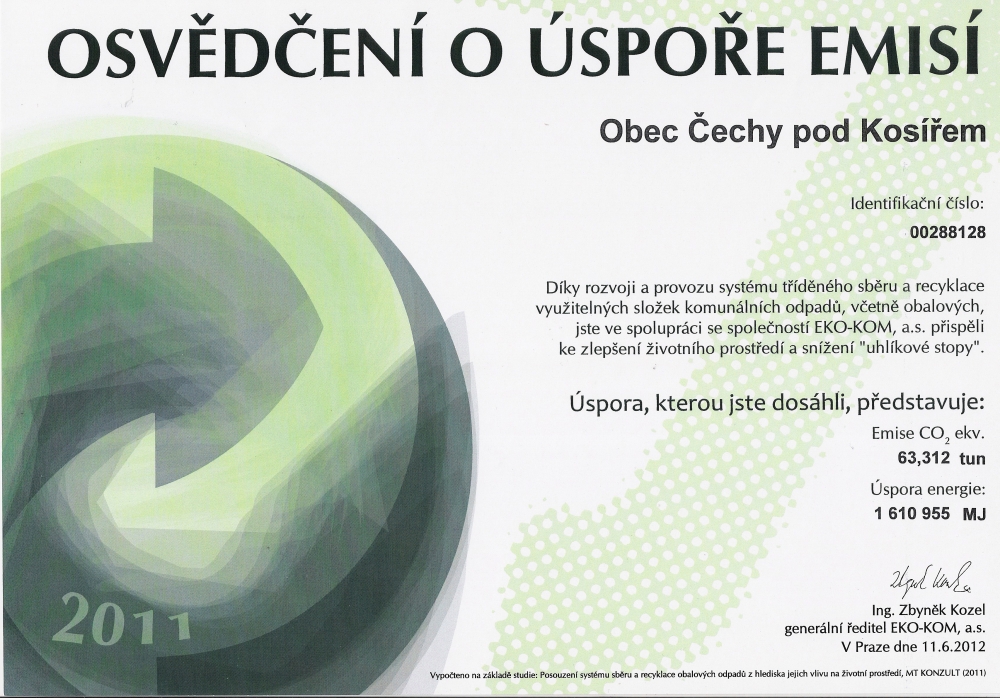 OSVĚDČENÍ O ÚSPOŘE EMISÍ

Obec Čechy pod Kosířem

Identifikační číslo:
00288128

Díky rozvoji a provozu systému tříděného sběru a recyklace využitelných složek komunálních odpadů, včetně obalových, jste ve spolupráci se společností EKO-KOM, a.s. přispěli ke zlepšení životního prostředí a snížení "uhlíkové stopy".

Úspora, kterou jste dosáhli, představuje:

Emise $CO_2$ ekv.
63,312 tun

Úspora energie:
1 610 955 MJ

2011

Zbyněk Kozel

Ing. Zbyněk Kozel
generální ředitel EKO-KOM, a.s.
V Praze dne 11.6.2012

Vypočteno na základě studie: Posouzení systému sběru a recyklace obalových odpadů z hlediska jejich vlivu na životní prostředí, MT KONZULT (2011)